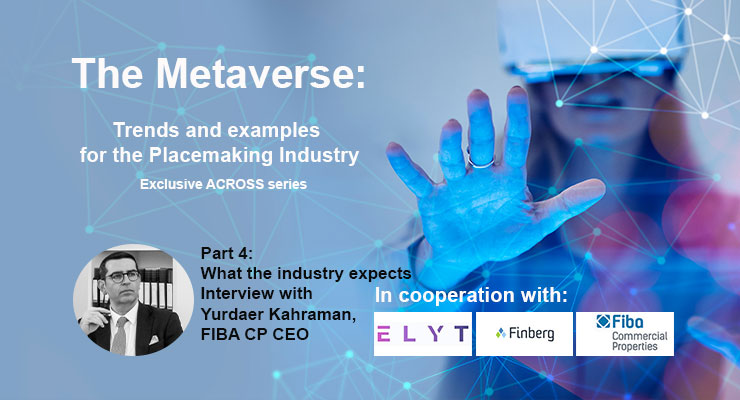 The Metaverse:

Trends and examples for the Placemaking Industry

Exclusive ACROSS series

Part 4:
What the industry expects
Interview with
Yurdaer Kahraman,
FIBA CP CEO

In cooperation with:

ELYT

Finberg

Fiba
Commercial
Properties